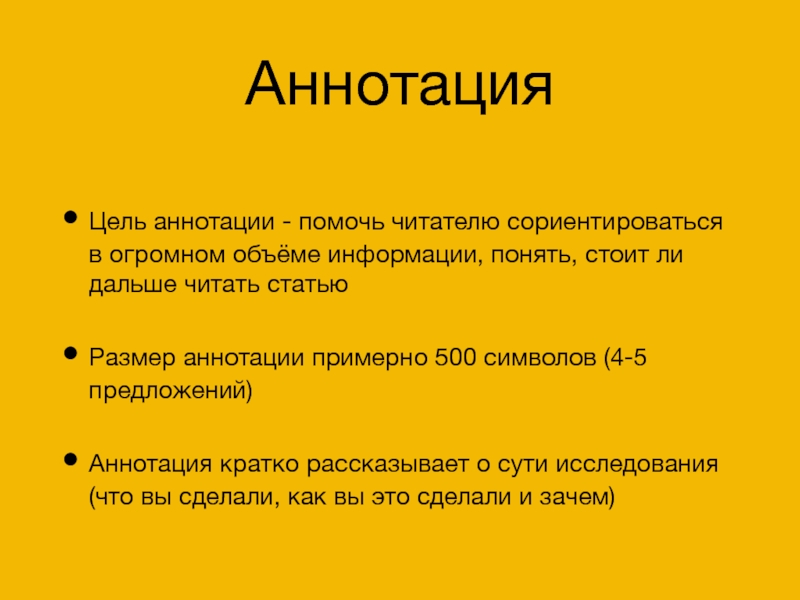 Аннотация

• Цель аннотации - помочь читателю сориентироваться в огромном объёме информации, понять, стоит ли дальше читать статью

• Размер аннотации примерно 500 символов (4-5 предложений)

• Аннотация кратко рассказывает о сути исследования (что вы сделали, как вы это сделали и зачем)